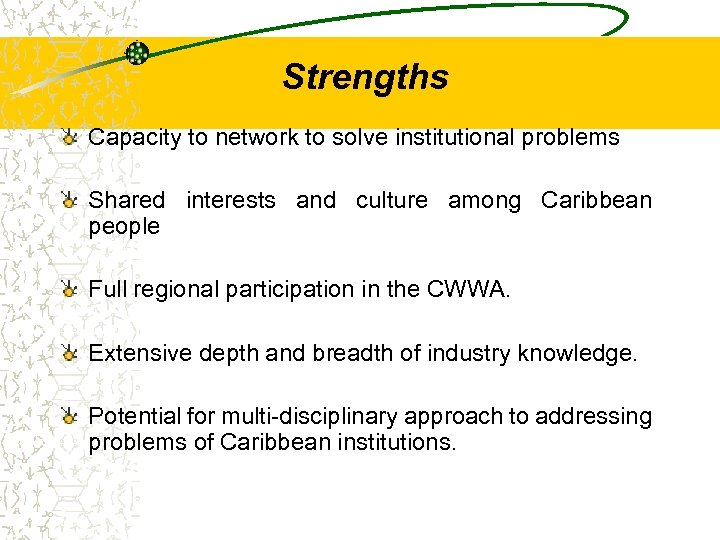 Strengths

Capacity to network to solve institutional problems

Shared interests and culture among Caribbean people

Full regional participation in the CWWA.

Extensive depth and breadth of industry knowledge.

Potential for multi-disciplinary approach to addressing problems of Caribbean institutions.